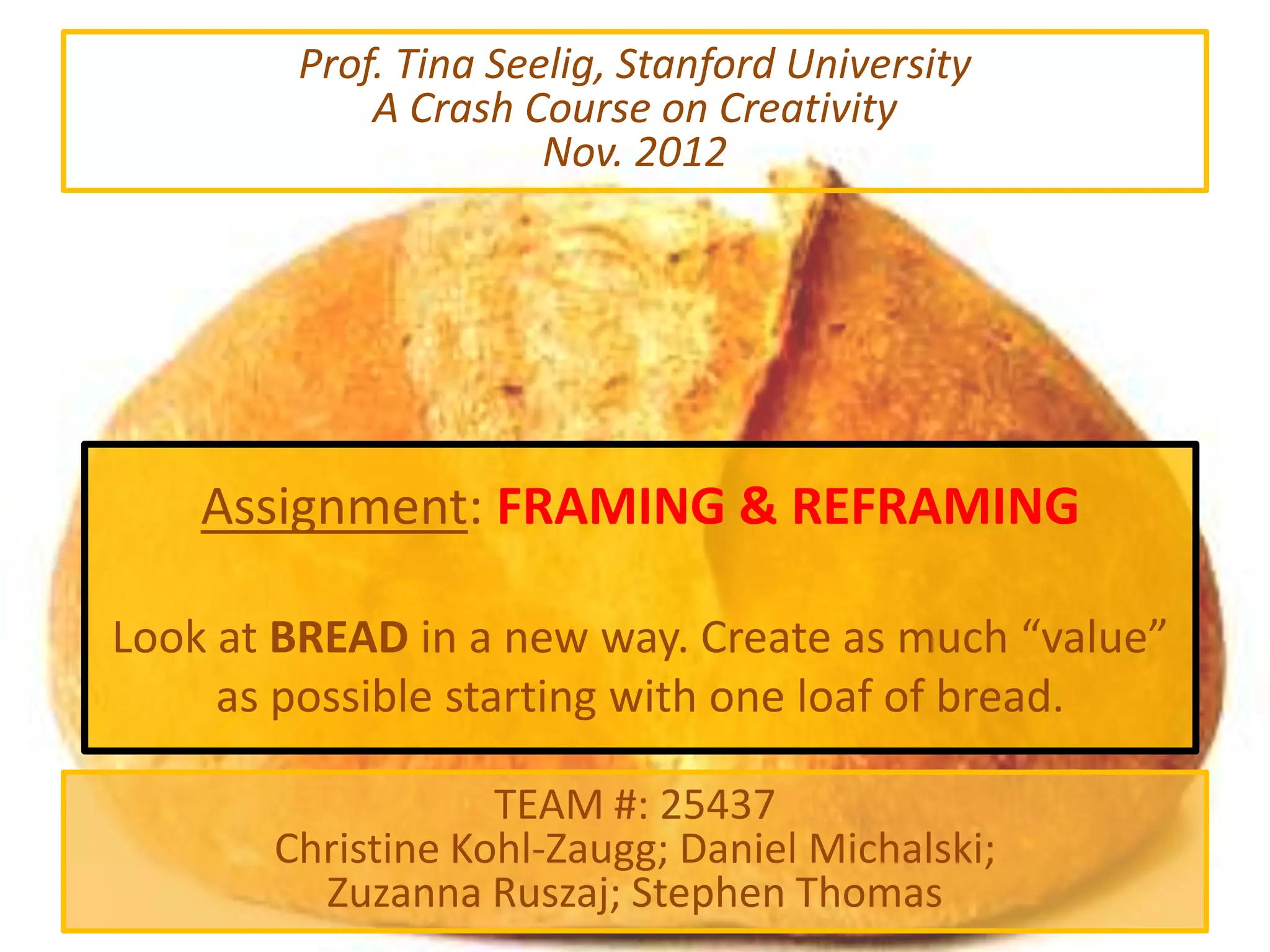 Prof. Tina Seelig, Stanford University
A Crash Course on Creativity
Nov. 2012

Assignment: FRAMING & REFRAMING

Look at BREAD in a new way. Create as much “value” as possible starting with one loaf of bread.

TEAM #: 25437
Christine Kohl-Zaugg; Daniel Michalski;
Zuzanna Ruszaj; Stephen Thomas